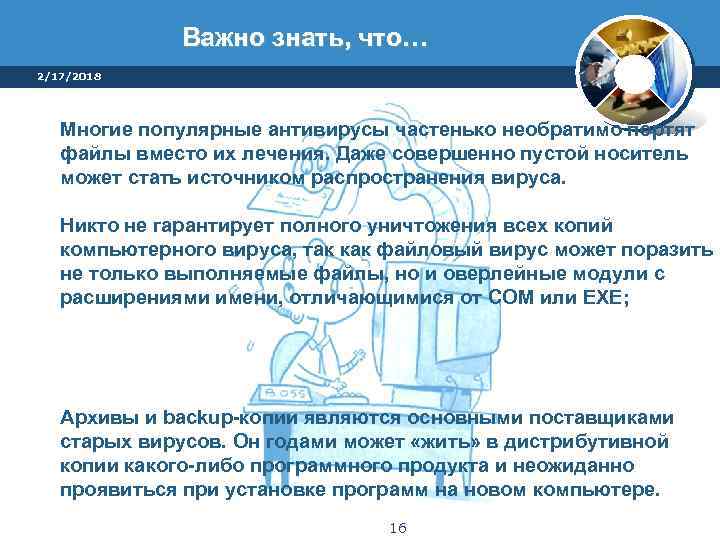 Важно знать, что…

2/17/2018

Многие популярные антивирусы частенько необратимо портят файлы вместо их лечения. Даже совершенно пустой носитель может стать источником распространения вируса.

Никто не гарантирует полного уничтожения всех копий компьютерного вируса, так как файловый вирус может поразить не только выполняемые файлы, но и оверлейные модули с расширениями имени, отличающимися от COM или EXE;

BOSS

Архивы и backup-копии являются основными поставщиками старых вирусов. Он годами может «жить» в дистрибутивной копии какого-либо программного продукта и неожиданно проявиться при установке программ на новом компьютере.

16